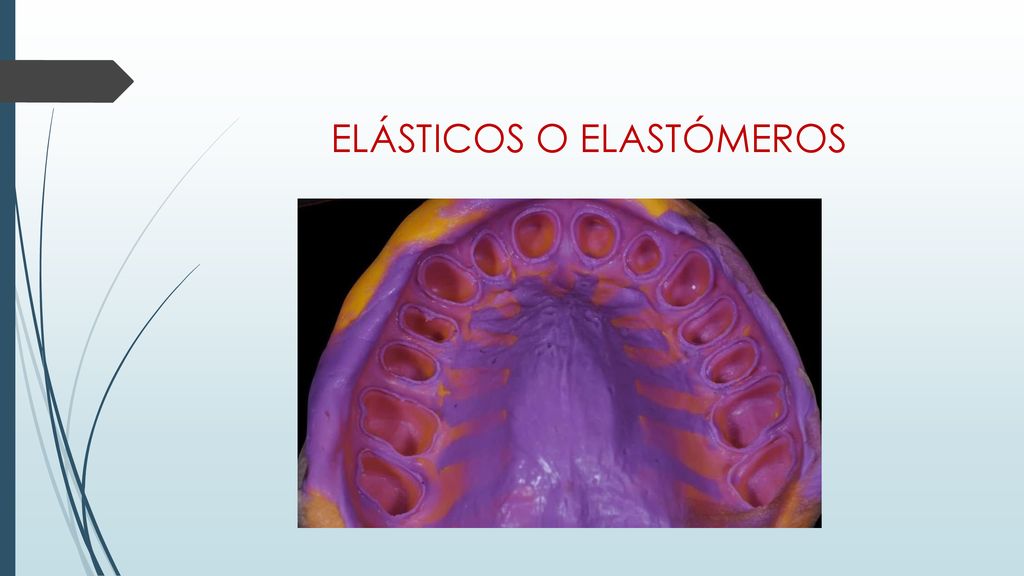 ELÁSTICOS O ELASTÓMEROS